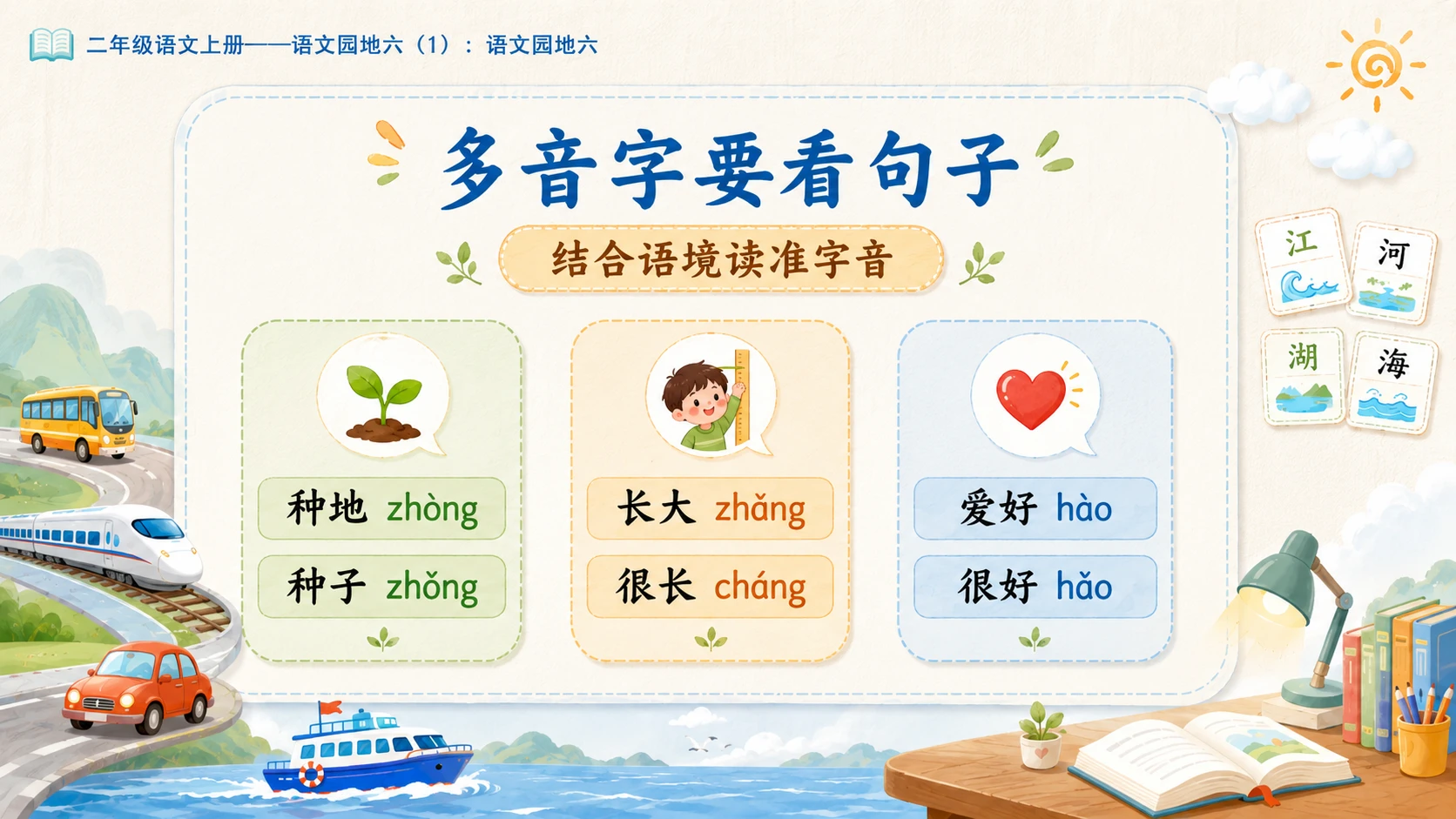 二年级语文上册——语文园地六（1）：语文园地六

多音字要看句子

结合语境读准字音

种地 zhòng
种子 zhǒng

长大 zhǎng
很长 cháng

爱好 hào
很好 hǎo

江
河
湖
海